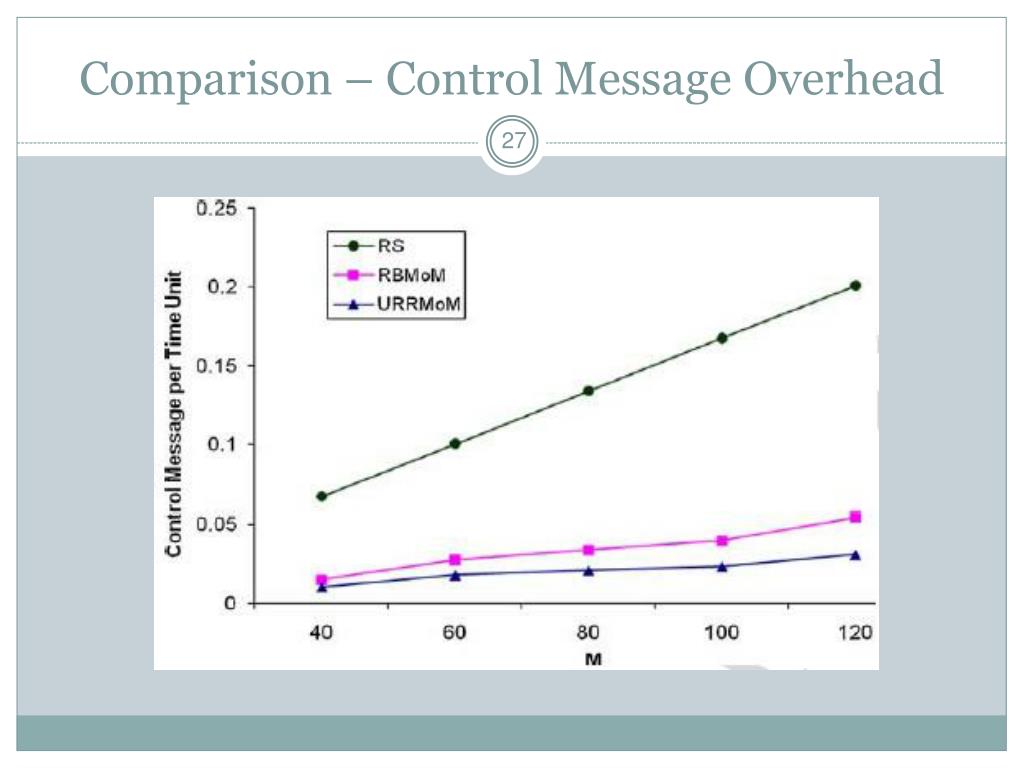 Comparison – Control Message Overhead

27

Control Message per Time Unit

0.25
0.2
0.15
0.1
0.05
0

RS
RBMoM
URRMoM

40
60
80
100
120
M